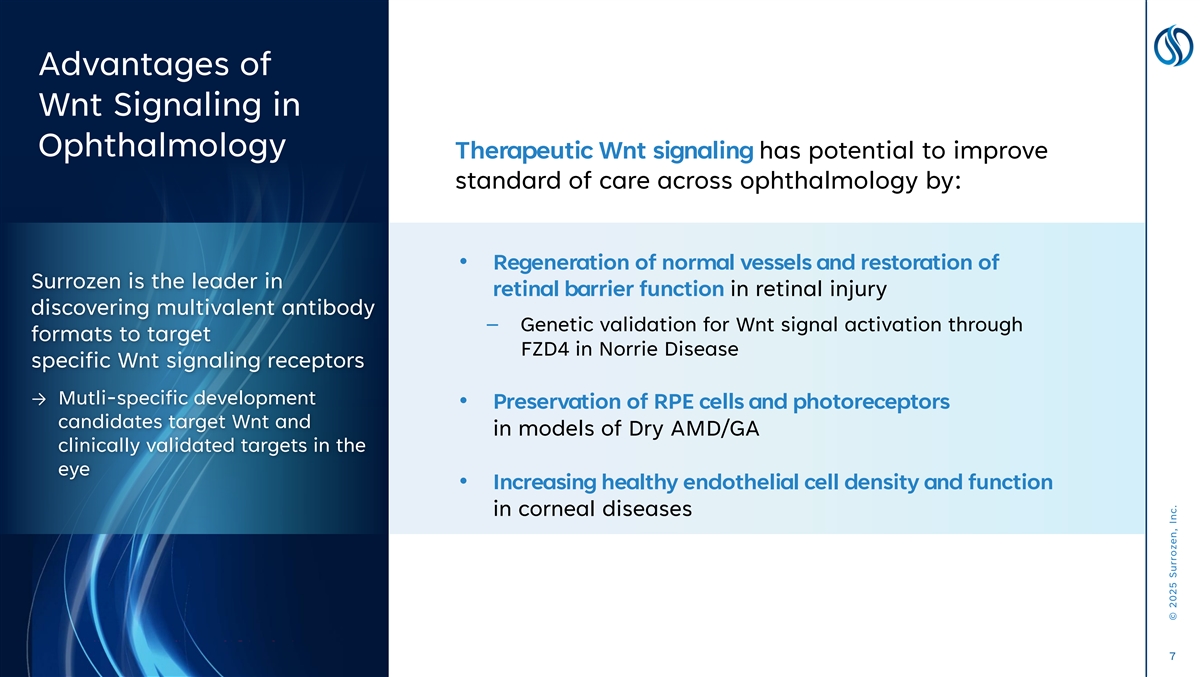 Advantages of Wnt Signaling in Ophthalmology

Surrozen is the leader in discovering multivalent antibody formats to target specific Wnt signaling receptors

→ Mutli-specific development candidates target Wnt and clinically validated targets in the eye

Therapeutic Wnt signaling has potential to improve standard of care across ophthalmology by:

• Regeneration of normal vessels and restoration of retinal barrier function in retinal injury

– Genetic validation for Wnt signal activation through FZD4 in Norrie Disease

• Preservation of RPE cells and photoreceptors in models of Dry AMD/GA

• Increasing healthy endothelial cell density and function in corneal diseases

© 2025 Surrozen, Inc.

7